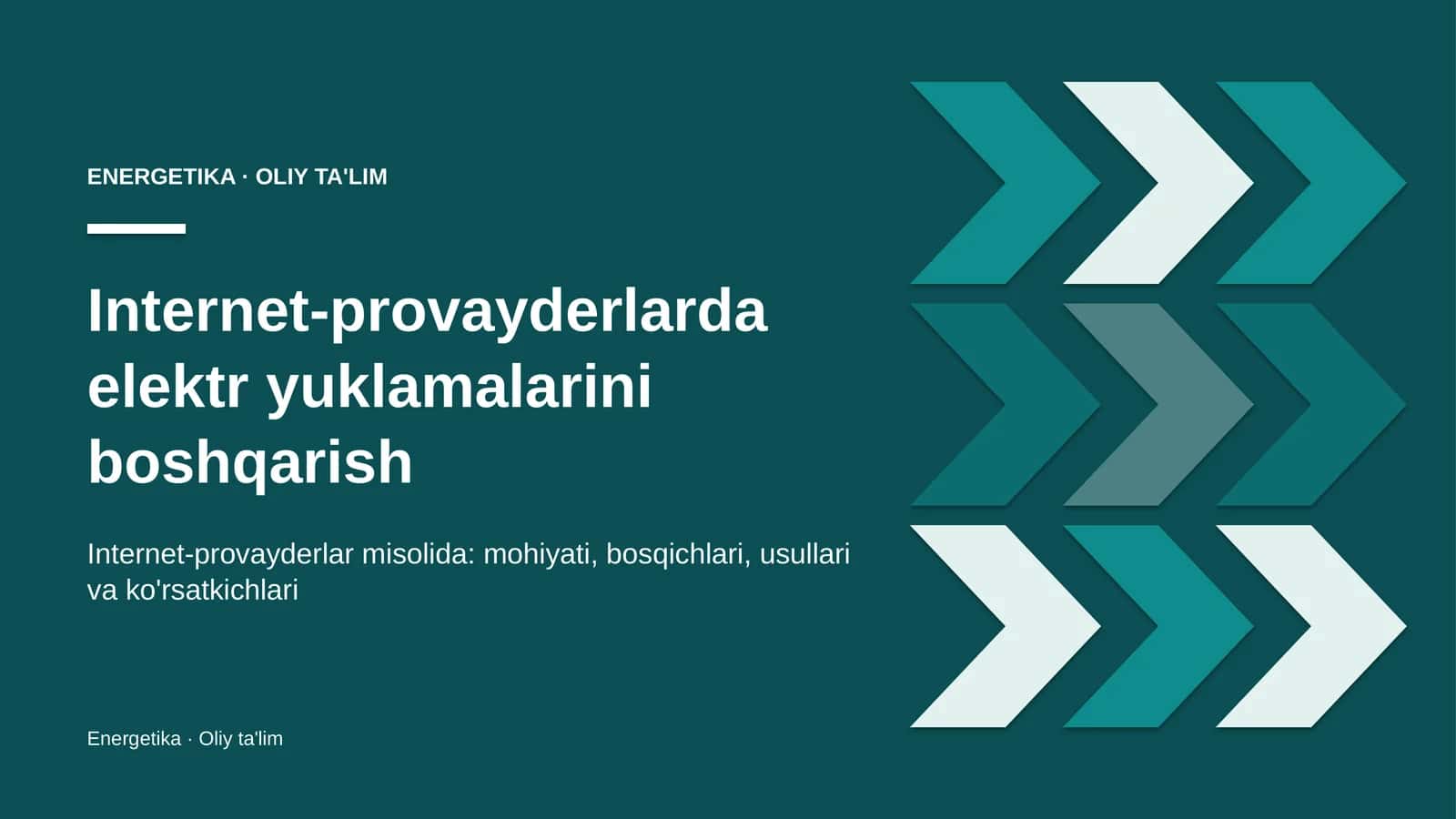 ENERGETIKA · OLIY TA'LIM

Internet-provayderlarda elektr yuklamalarini boshqarish

Internet-provayderlar misolida: mohiyati, bosqichlari, usullari va ko'rsatkichlari

Energetika · Oliy ta'lim